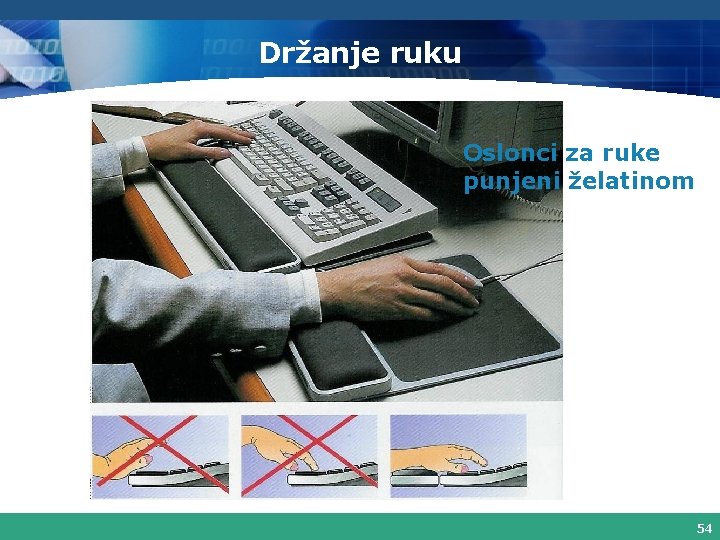 Držanje ruku

Oslonci za ruke punjeni želatinom

54